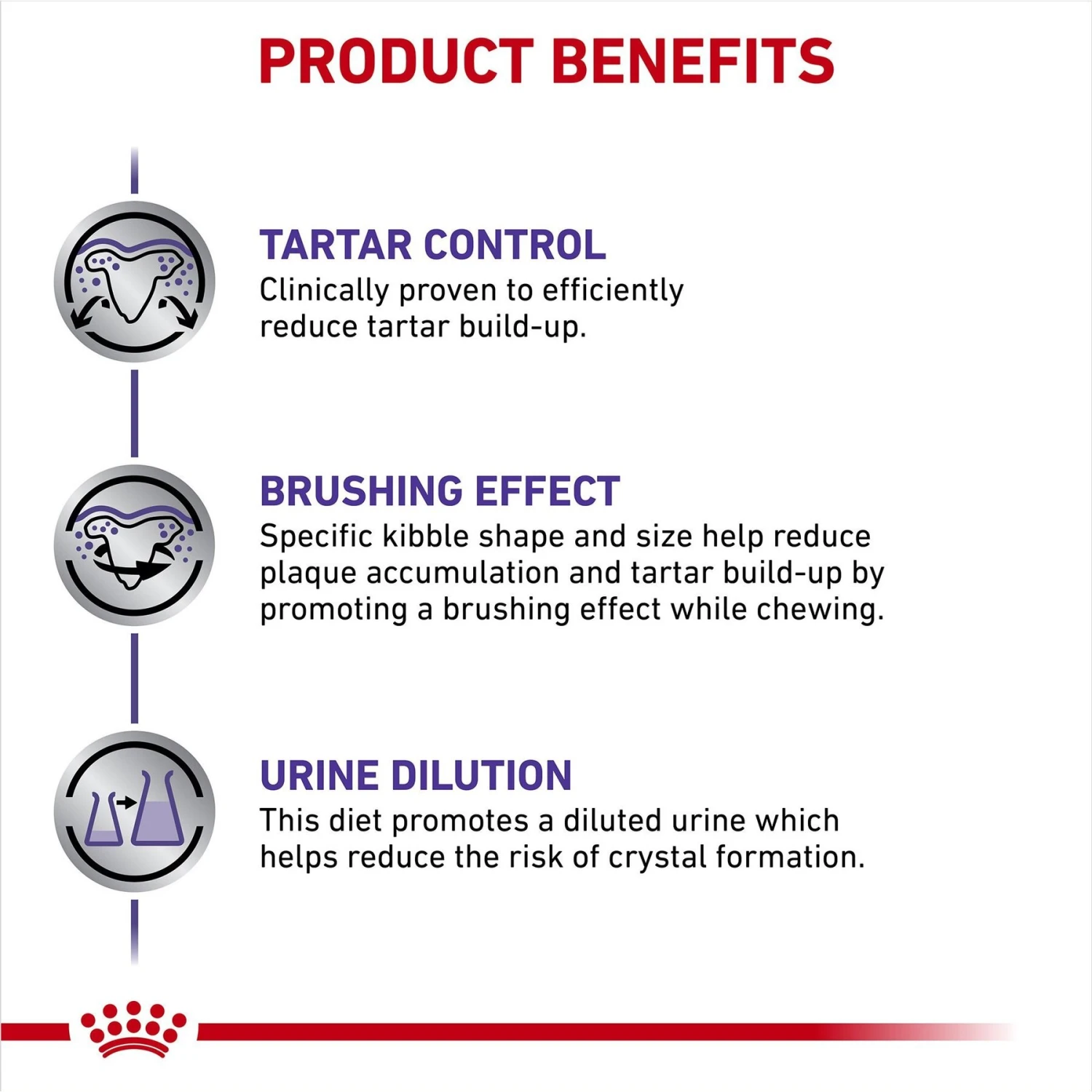 PRODUCT BENEFITS

TARTAR CONTROL
Clinically proven to efficiently reduce tartar build-up.

BRUSHING EFFECT
Specific kibble shape and size help reduce plaque accumulation and tartar build-up by promoting a brushing effect while chewing.

URINE DILUTION
This diet promotes a diluted urine which helps reduce the risk of crystal formation.